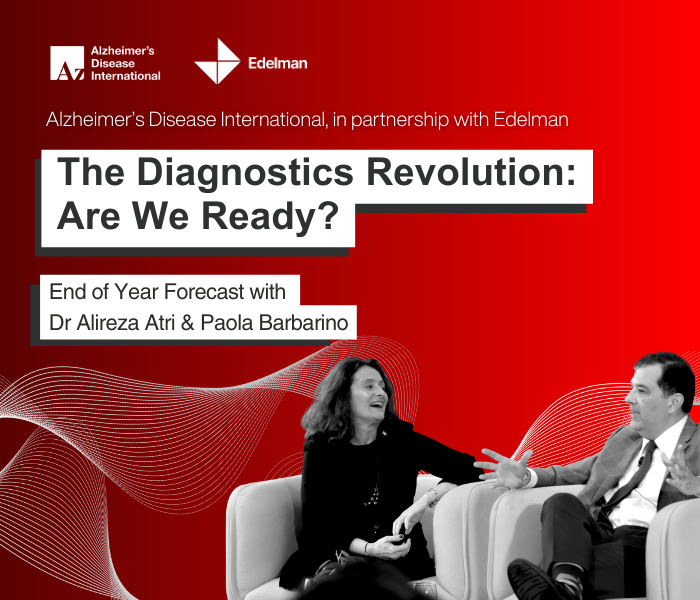 Az Alzheimer's Disease International

Edelman

Alzheimer's Disease International, in partnership with Edelman

The Diagnostics Revolution: Are We Ready?

End of Year Forecast with Dr Alireza Atri & Paola Barbarino